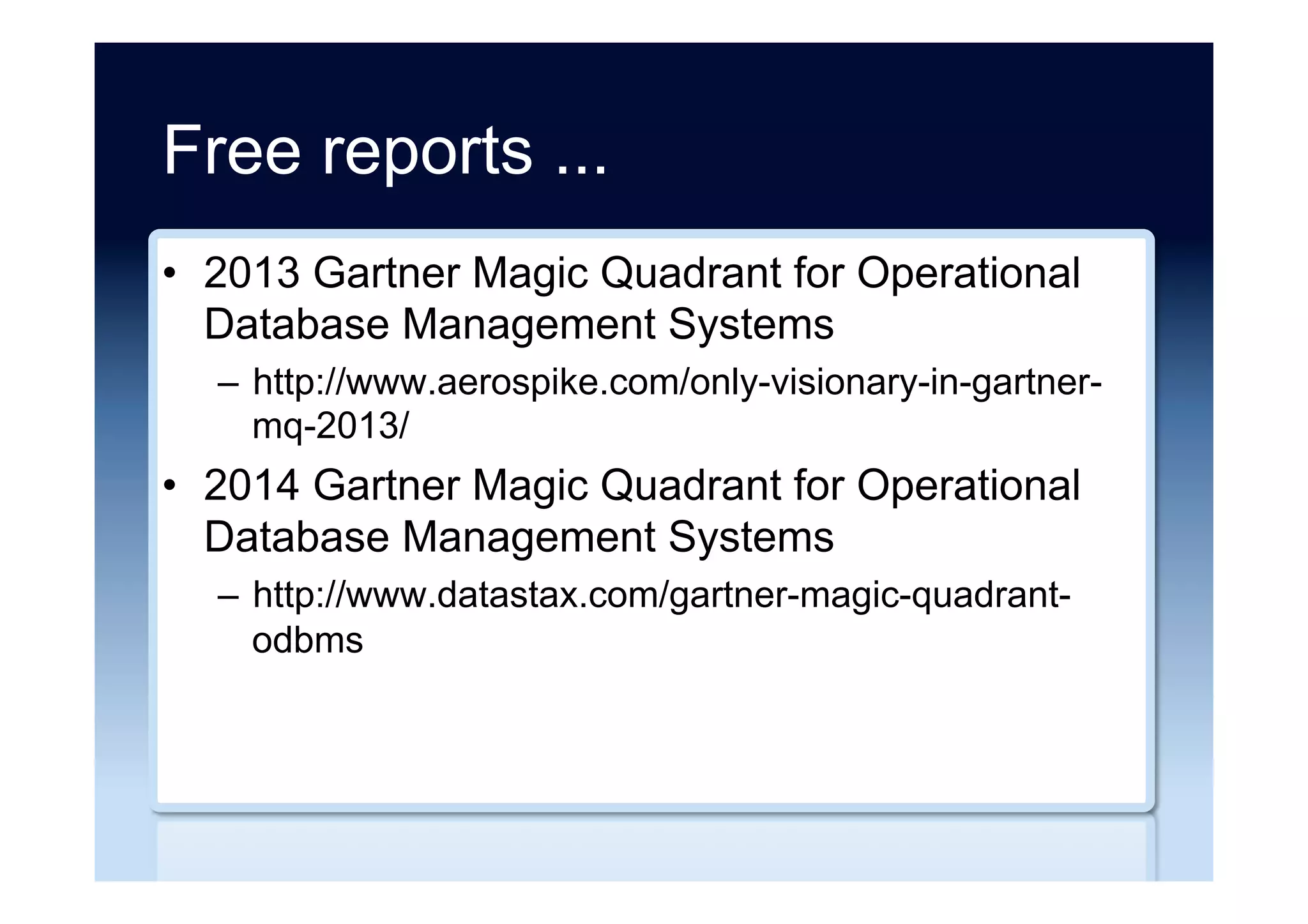 Free reports ...

• 2013 Gartner Magic Quadrant for Operational Database Management Systems
– http://www.aerospike.com/only-visionary-in-gartner-mq-2013/

• 2014 Gartner Magic Quadrant for Operational Database Management Systems
– http://www.datastax.com/gartner-magic-quadrant-odbms